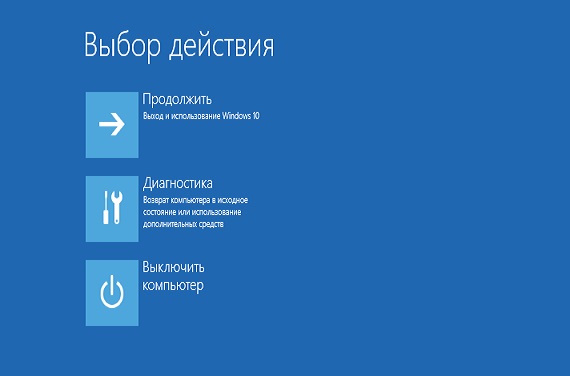 Выбор действия

Продолжить
Выход и использование Windows 10

Диагностика
Возврат компьютера в исходное состояние или использование дополнительных средств

Выключить компьютер